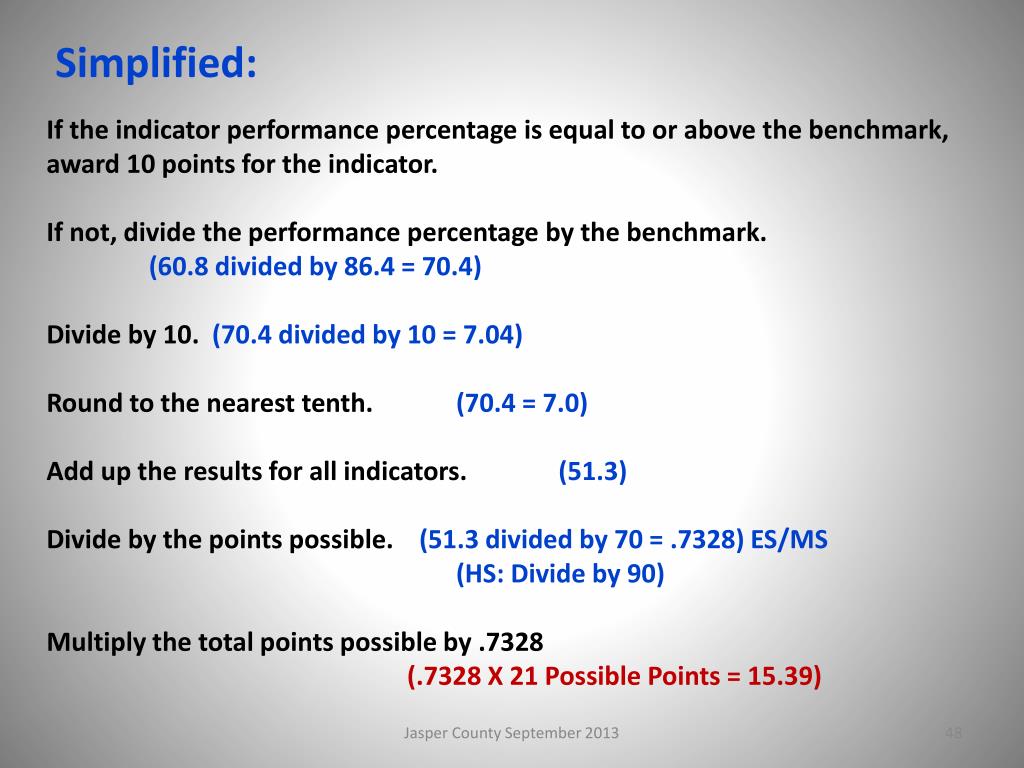 Simplified:

If the indicator performance percentage is equal to or above the benchmark, award 10 points for the indicator.

If not, divide the performance percentage by the benchmark.
(60.8 divided by 86.4 = 70.4)

Divide by 10. (70.4 divided by 10 = 7.04)

Round to the nearest tenth. (70.4 = 7.0)

Add up the results for all indicators. (51.3)

Divide by the points possible. (51.3 divided by 70 = .7328) ES/MS
(HS: Divide by 90)

Multiply the total points possible by .7328
(.7328 X 21 Possible Points = 15.39)

Jasper County September 2013

48